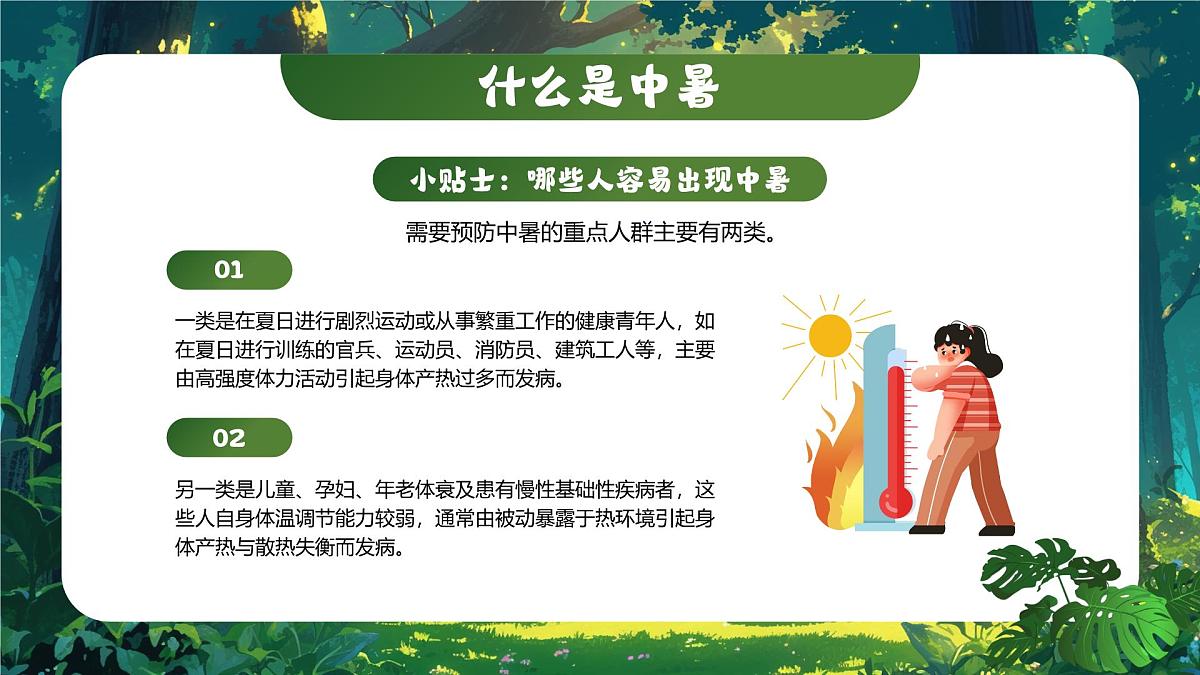 什么是中暑

小贴士：哪些人容易出现中暑

需要预防中暑的重点人群主要有两类。

01

一类是在夏日进行剧烈运动或从事繁重工作的健康青年人，如在夏日进行训练的官兵、运动员、消防员、建筑工人等，主要由高强度体力活动引起身体产热过多而发病。

02

另一类是儿童、孕妇、年老体衰及患有慢性基础性疾病者，这些人自身体温调节能力较弱，通常由被动暴露于热环境引起身体产热与散热失衡而发病。